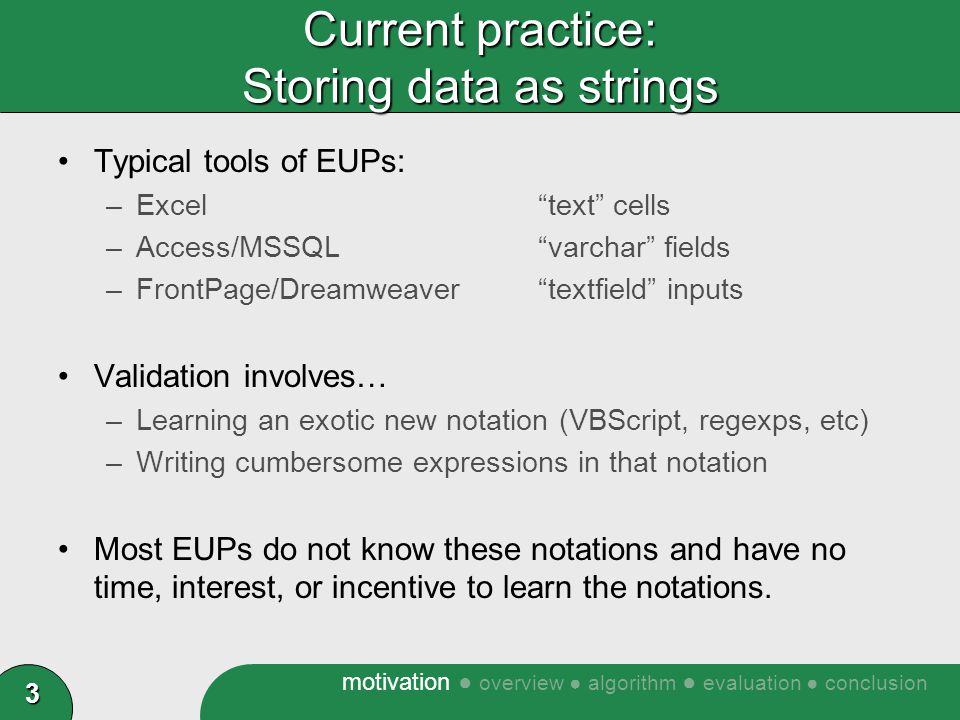 Current practice:
Storing data as strings

• Typical tools of EUPs:
– Excel “text” cells
– Access/MSSQL “varchar” fields
– FrontPage/Dreamweaver “textfield” inputs

• Validation involves…
– Learning an exotic new notation (VBScript, regexps, etc)
– Writing cumbersome expressions in that notation

• Most EUPs do not know these notations and have no time, interest, or incentive to learn the notations.

3

motivation ● overview ● algorithm ● evaluation ● conclusion